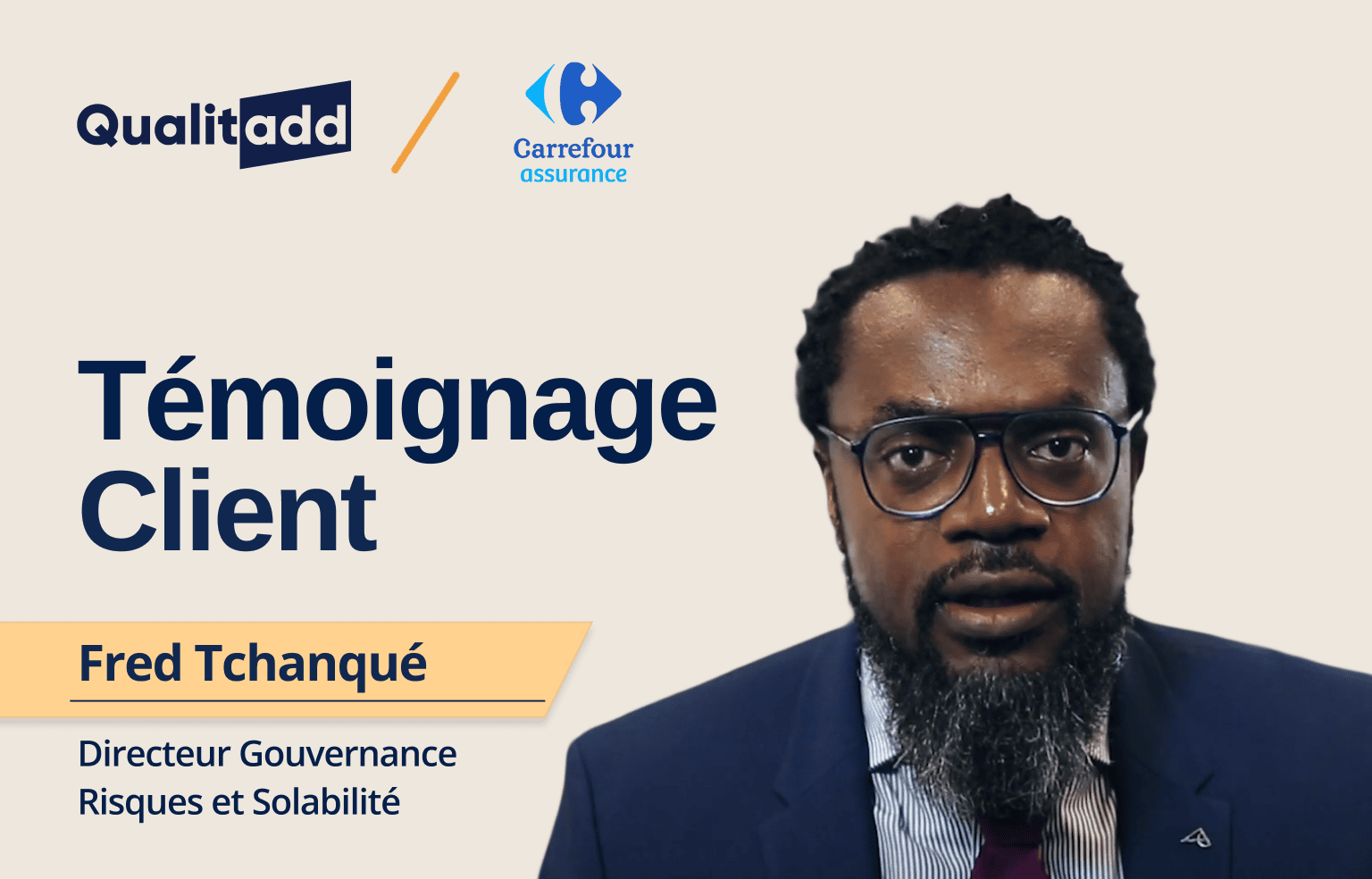 Qualitadd

Carrefour
assurance

Témoignage Client

Fred Tchanqué

Directeur Gouvernance Risques et Solabilité